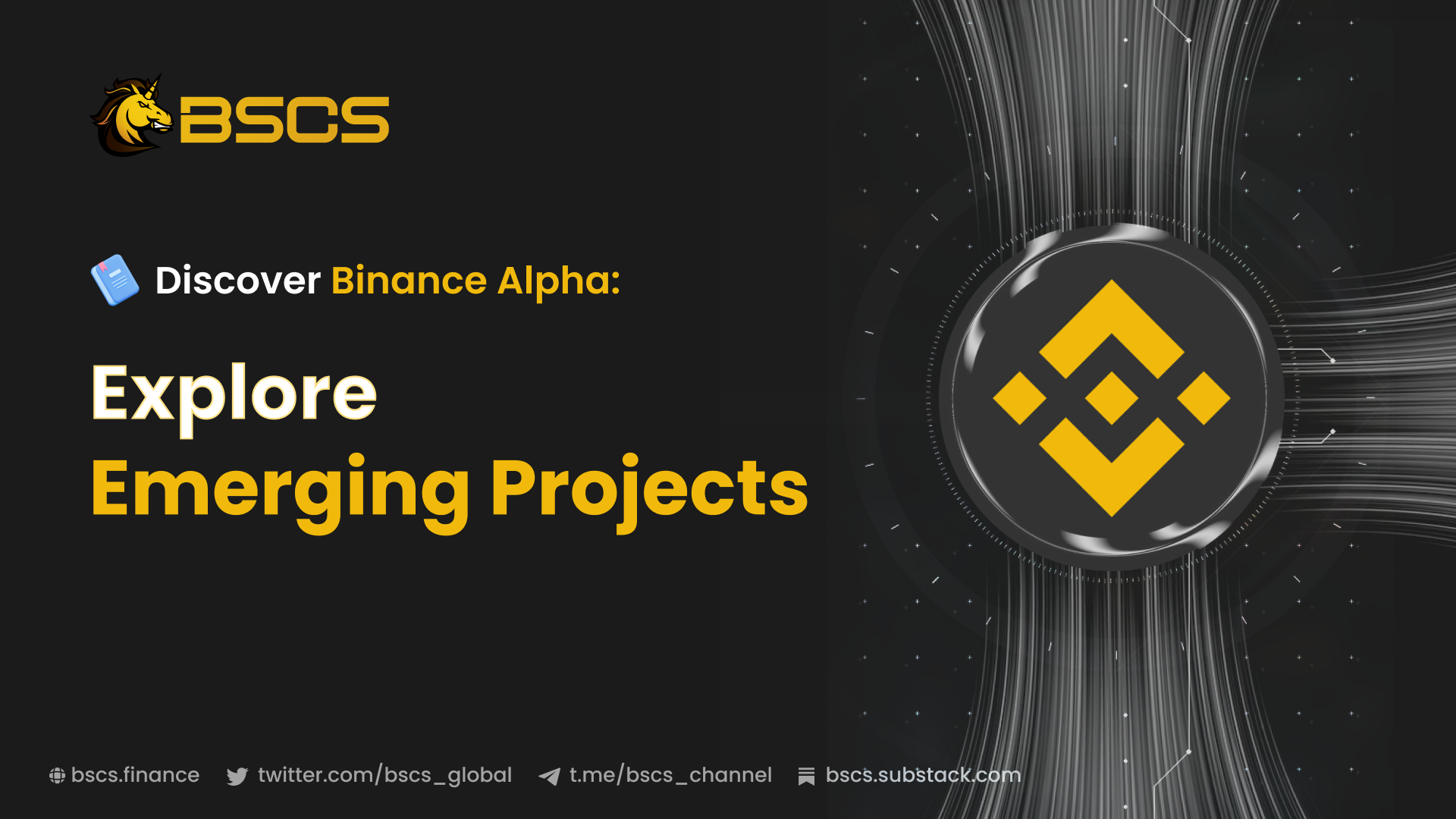 BSCS

Discover Binance Alpha:

Explore
Emerging Projects

bscs.finance twitter.com/bscs_global t.me/bscs_channel bscs.substack.com